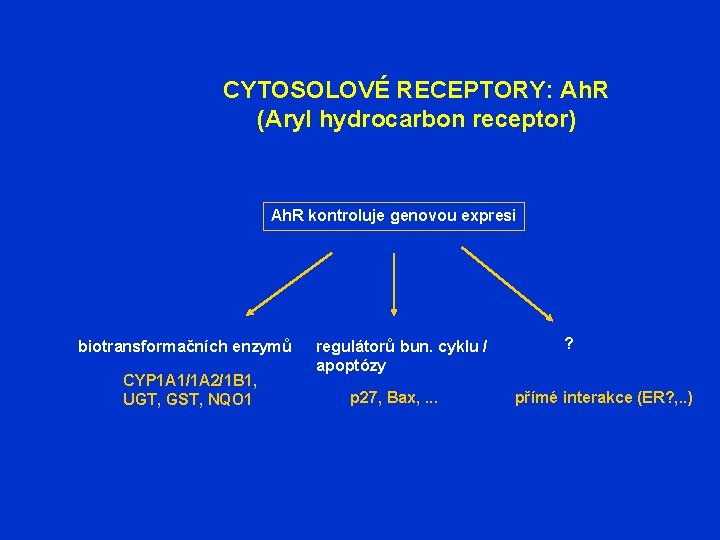 CYTOSOLOVÉ RECEPTORY: AhR
(Aryl hydrocarbon receptor)

AhR kontroluje genovou expresi

biotransformačních enzymů

CYP1A1/1A2/1B1,
UGT, GST, NQO1

regulátorů bun. cyklu / apoptózy

p27, Bax, ...

?

přímé interakce (ER?,..)